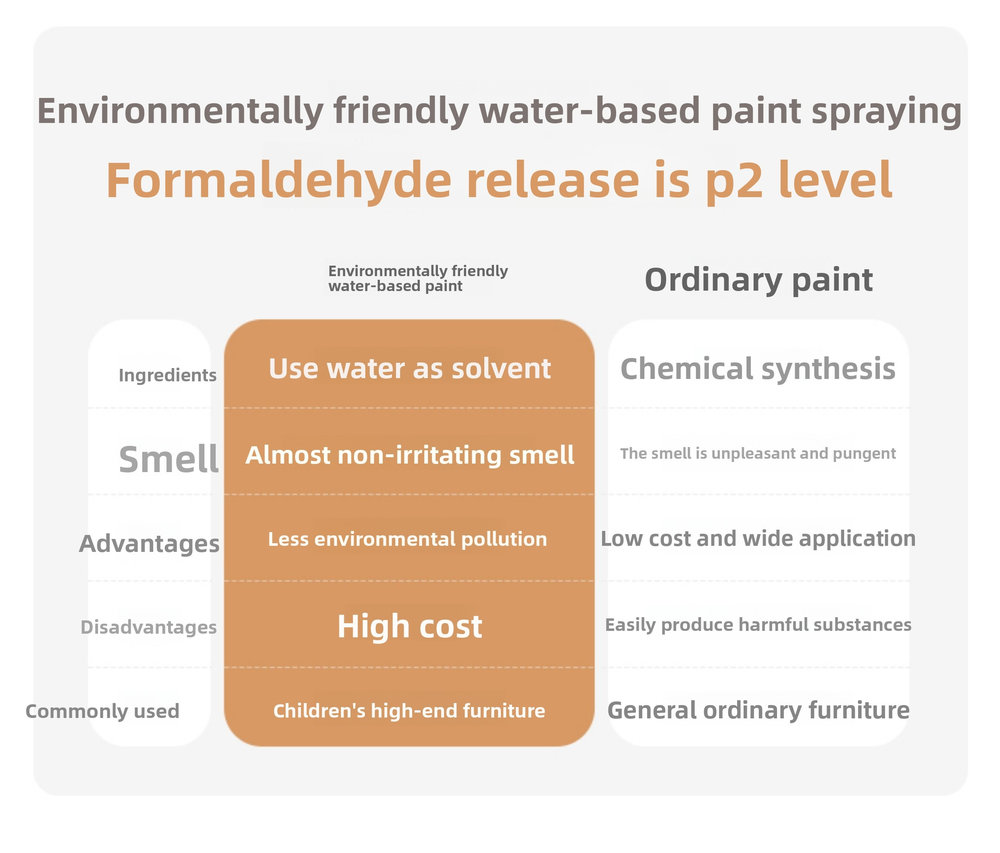 Environmentally friendly water-based paint spraying

Formaldehyde release is p2 level

| | Environmentally friendly water-based paint | Ordinary paint |
|---|---|---|
| Ingredients | Use water as solvent | Chemical synthesis |
| Smell | Almost non-irritating smell | The smell is unpleasant and pungent |
| Advantages | Less environmental pollution | Low cost and wide application |
| Disadvantages | High cost | Easily produce harmful substances |
| Commonly used | Children's high-end furniture | General ordinary furniture |